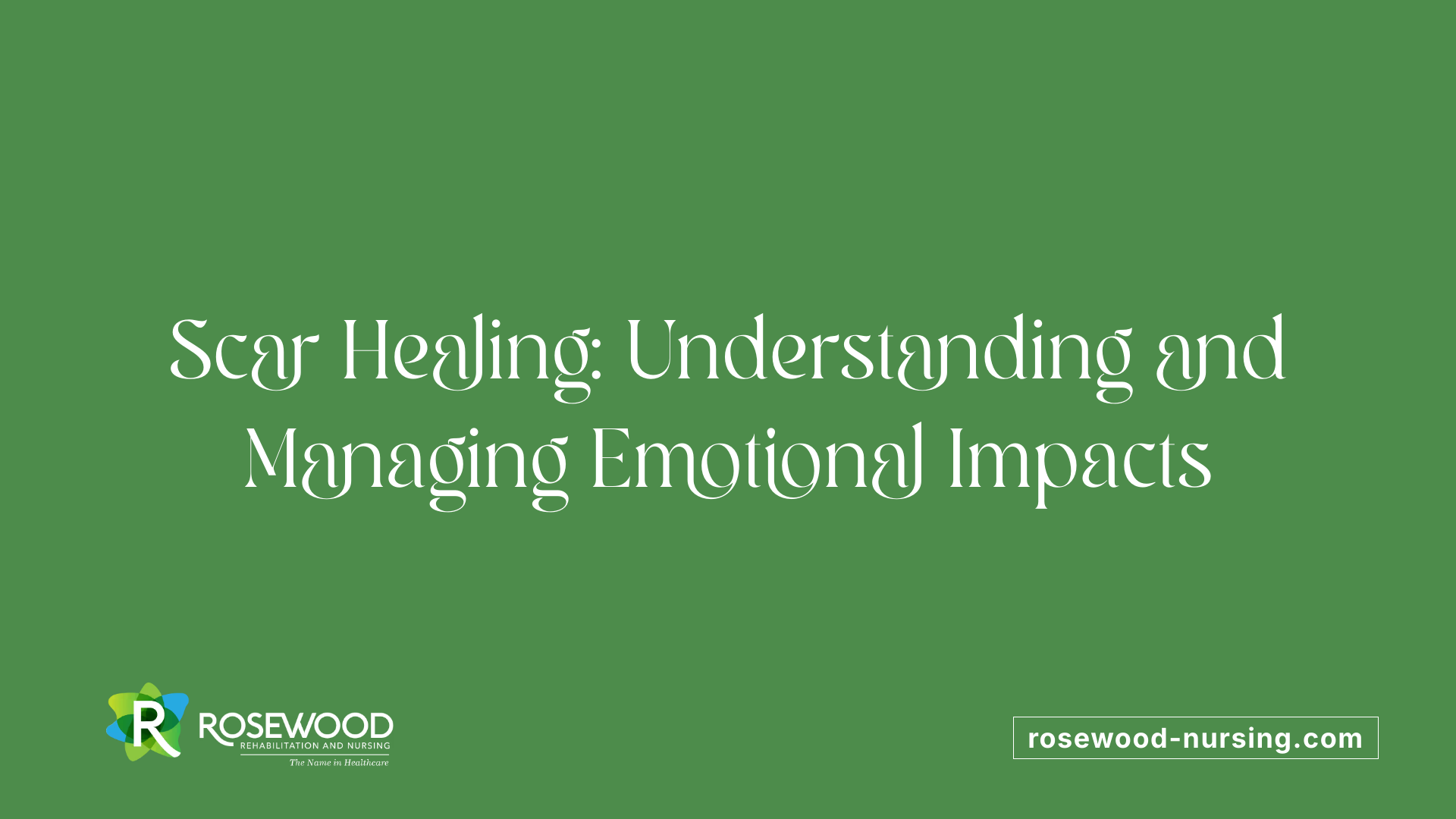 Scar Healing: Understanding and Managing Emotional Impacts

R ROSEWOOD
REHABILITATION AND NURSING
The Name in Healthcare

rosewood-nursing.com